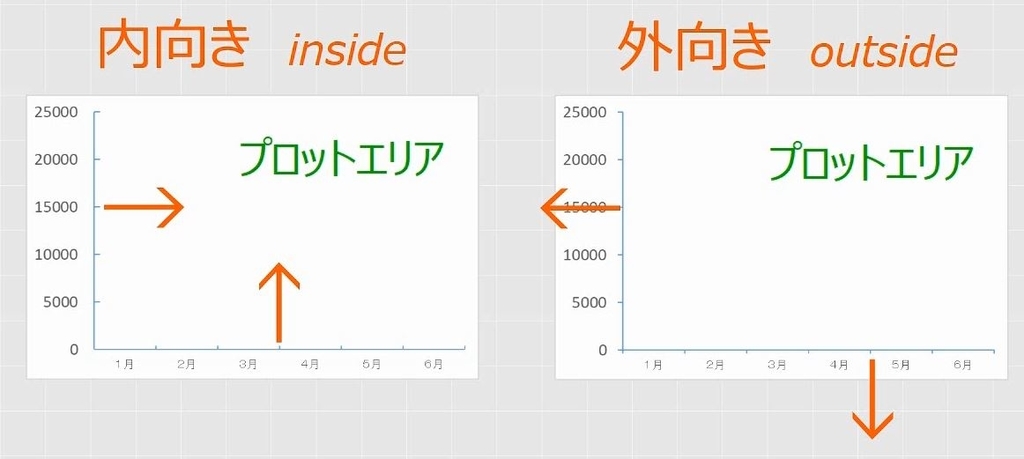 内向き inside

25000
20000
15000
10000
5000
0

プロットエリア

1月 2月 3月 4月 5月 6月

外向き outside

25000
20000
15000
10000
5000
0

プロットエリア

1月 2月 3月 4月 5月 6月